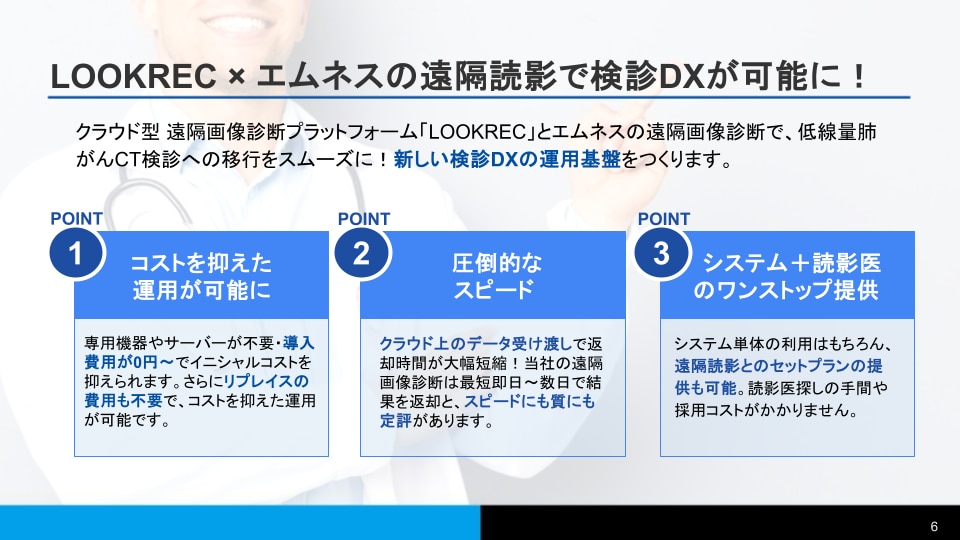 LOOKREC × エムネスの遠隔読影で検診DXが可能に！

クラウド型 遠隔画像診断プラットフォーム「LOOKREC」とエムネスの遠隔画像診断で、低線量肺がんCT検診への移行をスムーズに！新しい検診DXの運用基盤をつくります。

POINT
1
コストを抑えた運用が可能に

専用機器やサーバーが不要・導入費用が0円～でイニシャルコストを抑えられます。さらにリプレイスの費用も不要で、コストを抑えた運用が可能です。

POINT
2
圧倒的なスピード

クラウド上のデータ受け渡しで返却時間が大幅短縮！当社の遠隔画像診断は最短即日～数日で結果を返却と、スピードにも質にも定評があります。

POINT
3
システム＋読影医のワンストップ提供

システム単体の利用はもちろん、遠隔読影とのセットプランの提供も可能。読影医探しの手間や採用コストがかかりません。

6